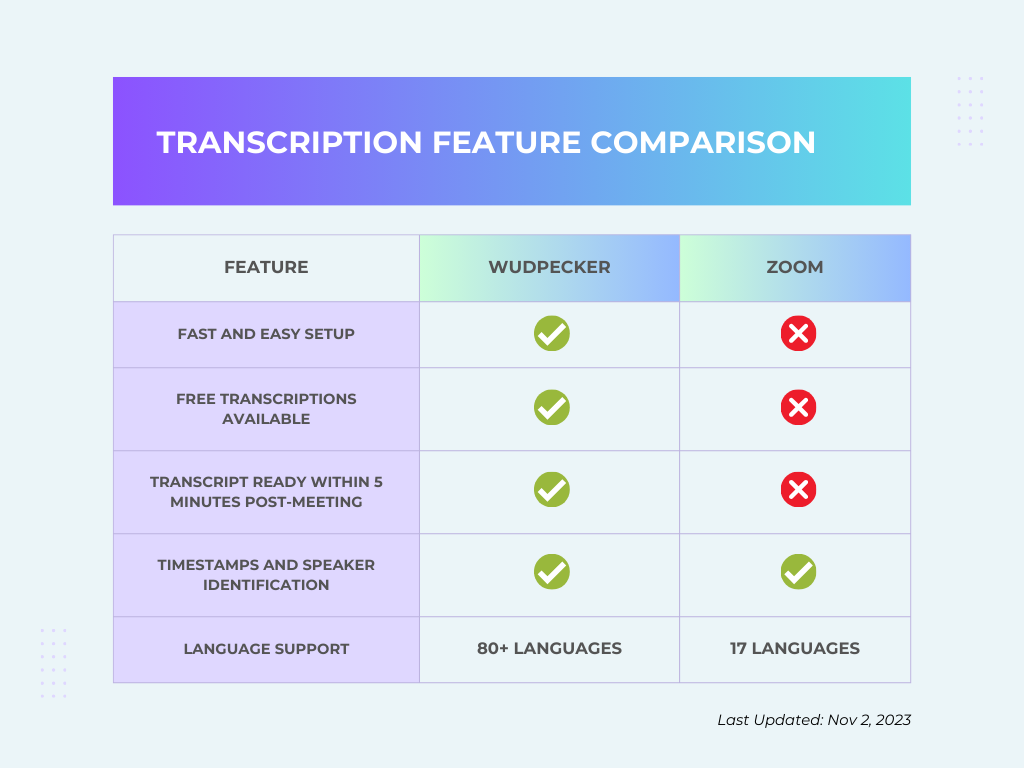 TRANSCRIPTION FEATURE COMPARISON

| FEATURE | WUDPECKER | ZOOM |
|---|---|---|
| FAST AND EASY SETUP | ✓ | ✗ |
| FREE TRANSCRIPTIONS AVAILABLE | ✓ | ✗ |
| TRANSCRIPT READY WITHIN 5 MINUTES POST-MEETING | ✓ | ✗ |
| TIMESTAMPS AND SPEAKER IDENTIFICATION | ✓ | ✓ |
| LANGUAGE SUPPORT | 80+ LANGUAGES | 17 LANGUAGES |

Last Updated: Nov 2, 2023